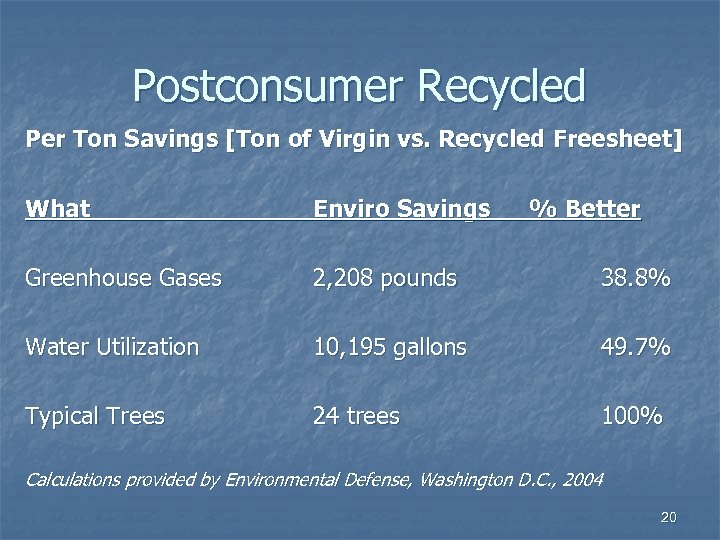 Postconsumer Recycled

Per Ton Savings [Ton of Virgin vs. Recycled Freesheet]

| What | Enviro Savings | % Better |
|---|---|---|
| Greenhouse Gases | 2,208 pounds | 38.8% |
| Water Utilization | 10,195 gallons | 49.7% |
| Typical Trees | 24 trees | 100% |

Calculations provided by Environmental Defense, Washington D.C., 2004

20